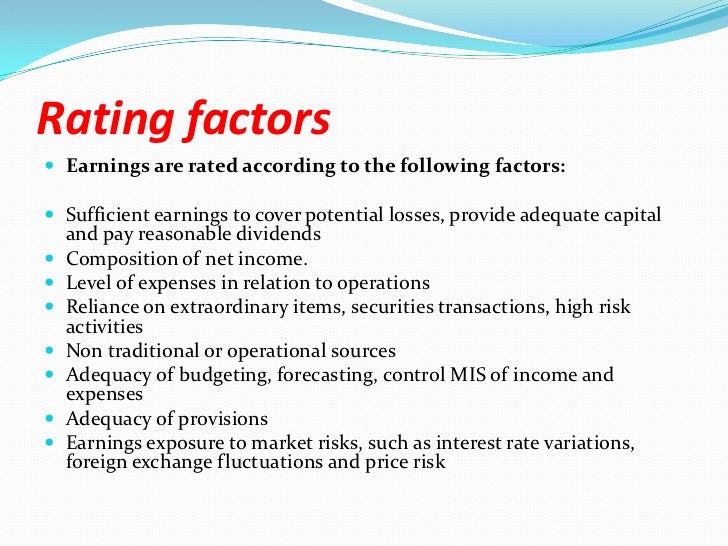 Rating factors

- Earnings are rated according to the following factors:

- Sufficient earnings to cover potential losses, provide adequate capital and pay reasonable dividends
- Composition of net income.
- Level of expenses in relation to operations
- Reliance on extraordinary items, securities transactions, high risk activities
- Non traditional or operational sources
- Adequacy of budgeting, forecasting, control MIS of income and expenses
- Adequacy of provisions
- Earnings exposure to market risks, such as interest rate variations, foreign exchange fluctuations and price risk